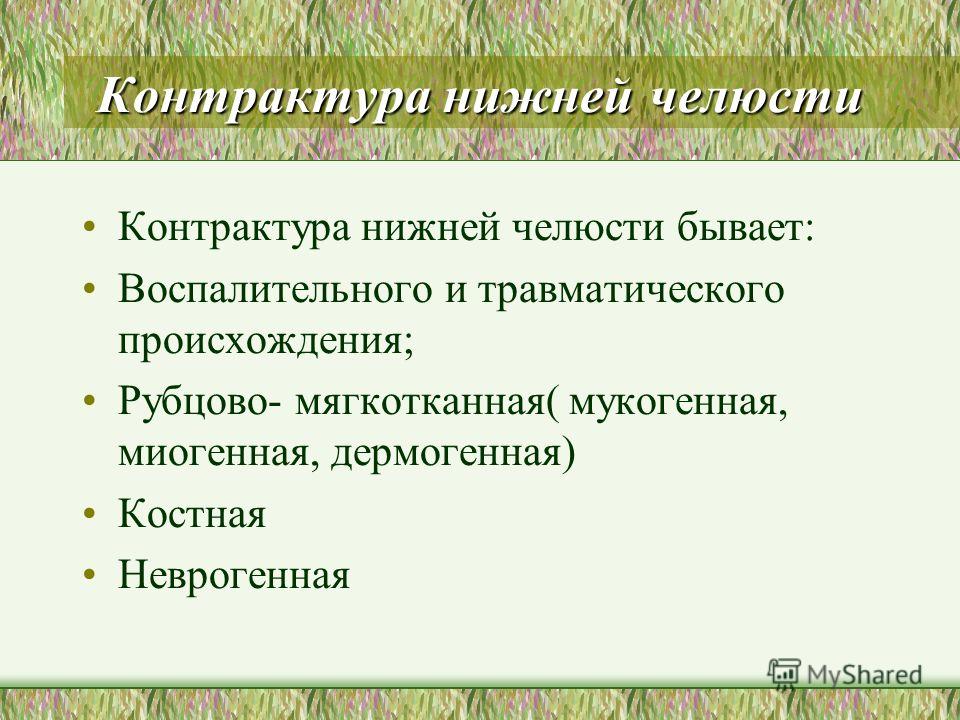 Контрактура нижней челюсти

• Контрактура нижней челюсти бывает:
• Воспалительного и травматического происхождения;
• Рубцово- мягкотканная( мукогенная, миогенная, дермогенная)
• Костная
• Неврогенная

MyShared